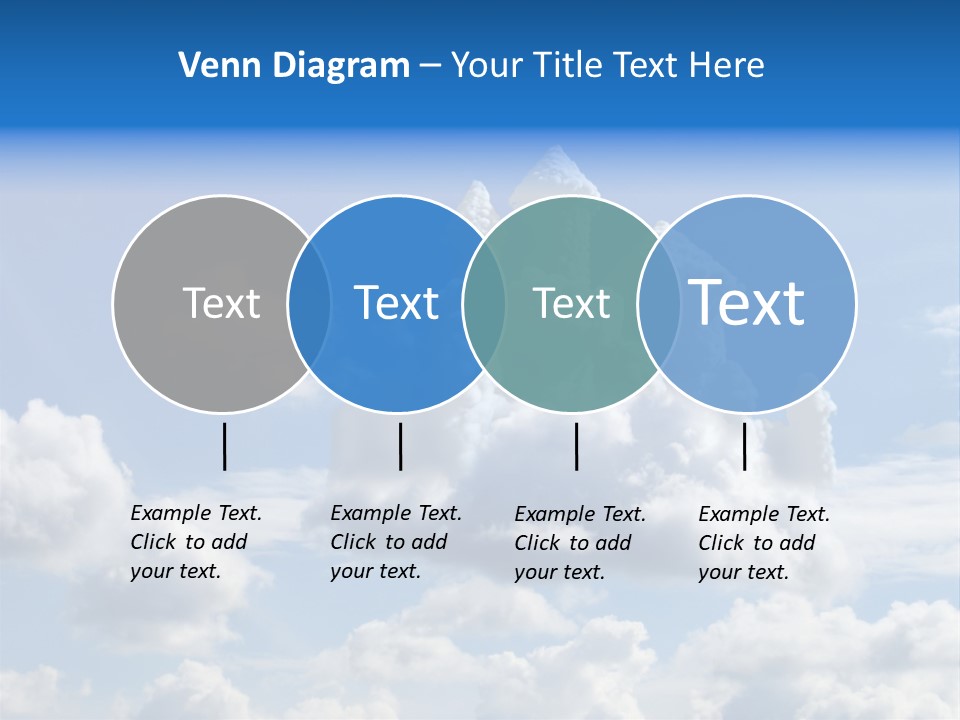 Venn Diagram – Your Title Text Here

Text

Text

Text

Text

Example Text. Click to add your text.

Example Text. Click to add your text.

Example Text. Click to add your text.

Example Text. Click to add your text.